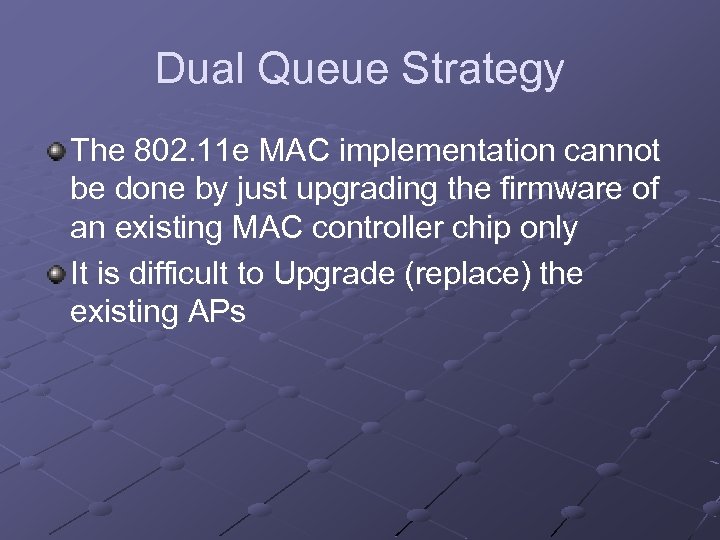 Dual Queue Strategy

The 802.11e MAC implementation cannot be done by just upgrading the firmware of an existing MAC controller chip only

It is difficult to Upgrade (replace) the existing APs